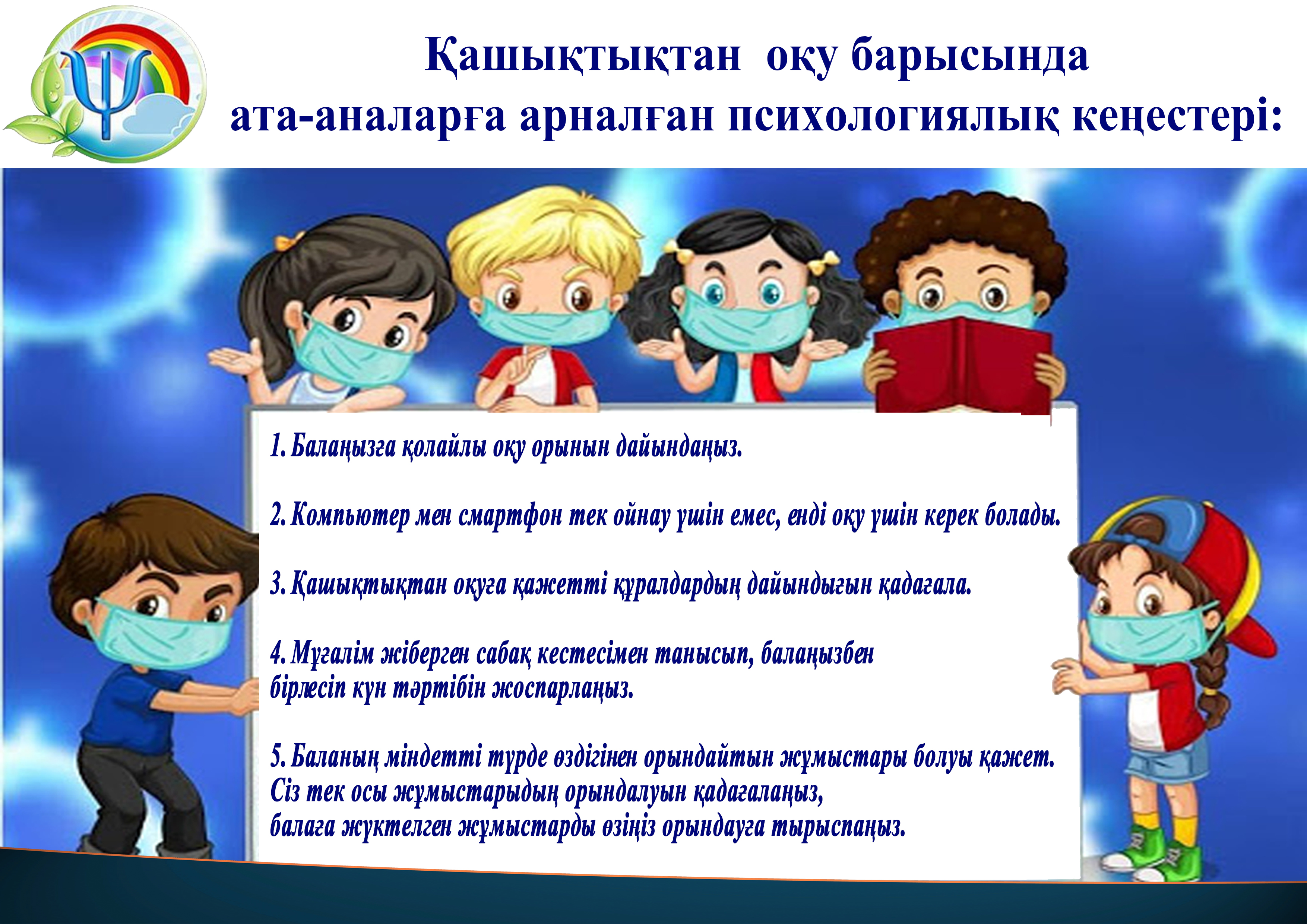 Қашықтықтан оқу барысында ата-аналарға арналған психологиялық кеңестері:

1. Балаңызға қолайлы оқу орынын дайындаңыз.

2. Компьютер мен смартфон тек ойнау үшін емес, енді оқу үшін керек болады.

3. Қашықтықтан оқуға қажетті құралдардың дайындығын қадағала.

4. Мұғалім жіберген сабақ кестесімен танысып, балаңызбен бірлесіп күн тәртібін жоспарлаңыз.

5. Баланың міндетті түрде өздігінен орындайтын жұмыстары болуы қажет. Сіз тек осы жұмыстарыдың орындалуын қадағалаңыз, балаға жүктелген жұмыстарды өзіңіз орындауға тырыспаңыз.